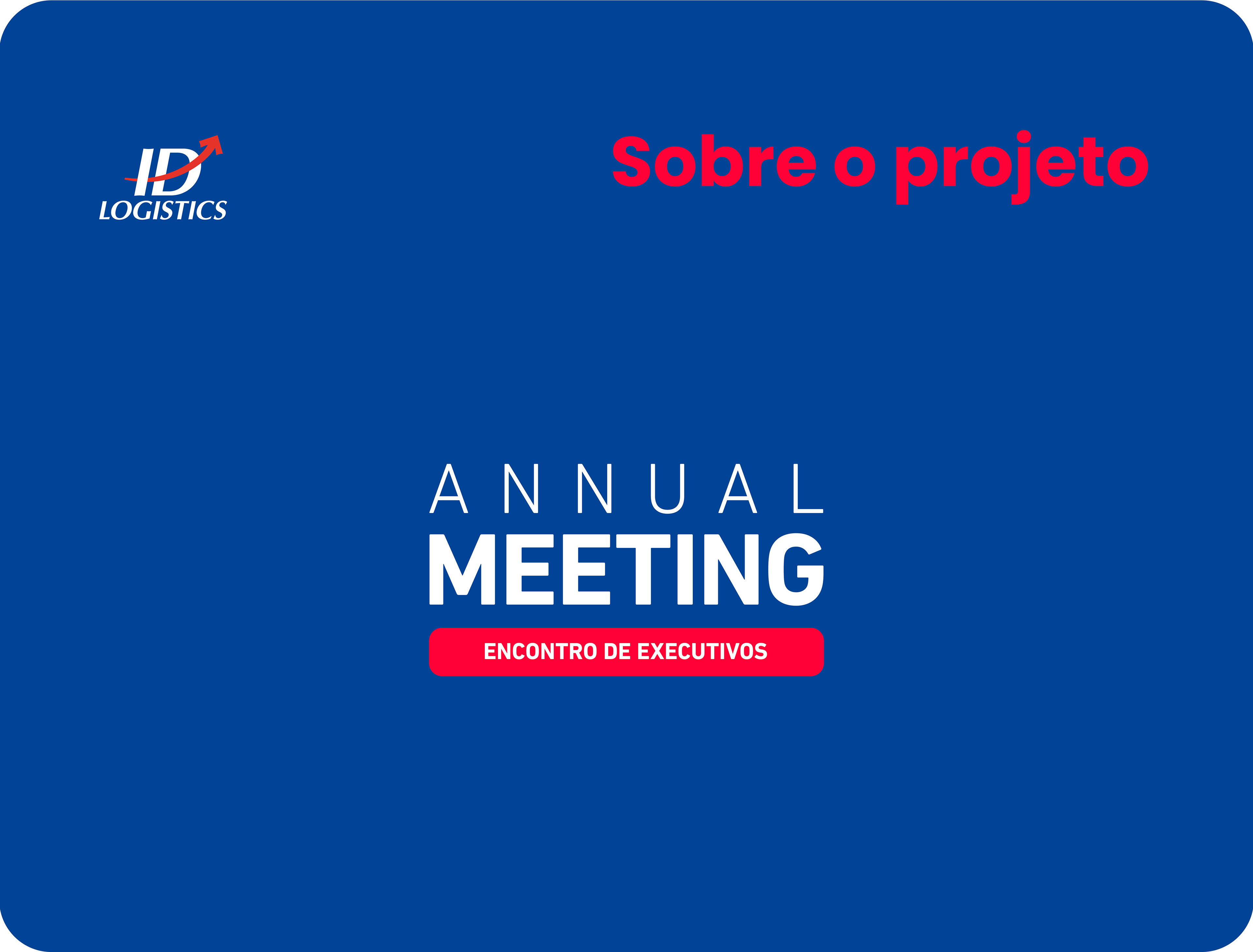 ID LOGISTICS

Sobre o projeto

ANNUAL
MEETING
ENCONTRO DE EXECUTIVOS